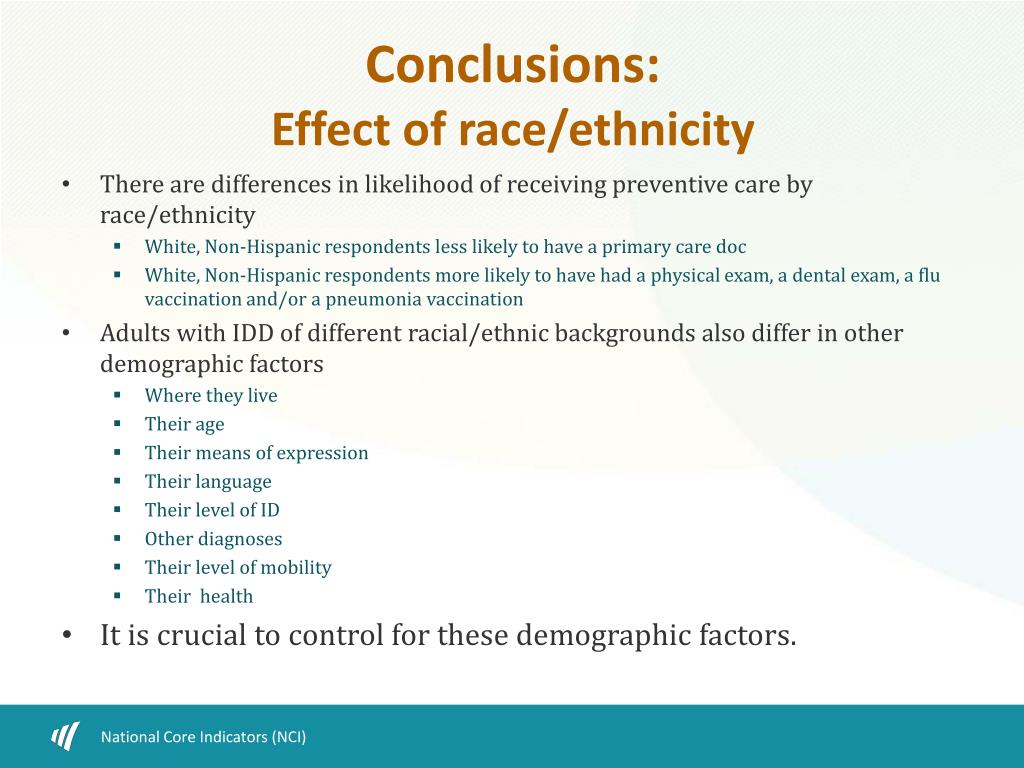 Conclusions:
Effect of race/ethnicity

• There are differences in likelihood of receiving preventive care by race/ethnicity
  ▪ White, Non-Hispanic respondents less likely to have a primary care doc
  ▪ White, Non-Hispanic respondents more likely to have had a physical exam, a dental exam, a flu vaccination and/or a pneumonia vaccination
• Adults with IDD of different racial/ethnic backgrounds also differ in other demographic factors
  ▪ Where they live
  ▪ Their age
  ▪ Their means of expression
  ▪ Their language
  ▪ Their level of ID
  ▪ Other diagnoses
  ▪ Their level of mobility
  ▪ Their health
• It is crucial to control for these demographic factors.

National Core Indicators (NCI)